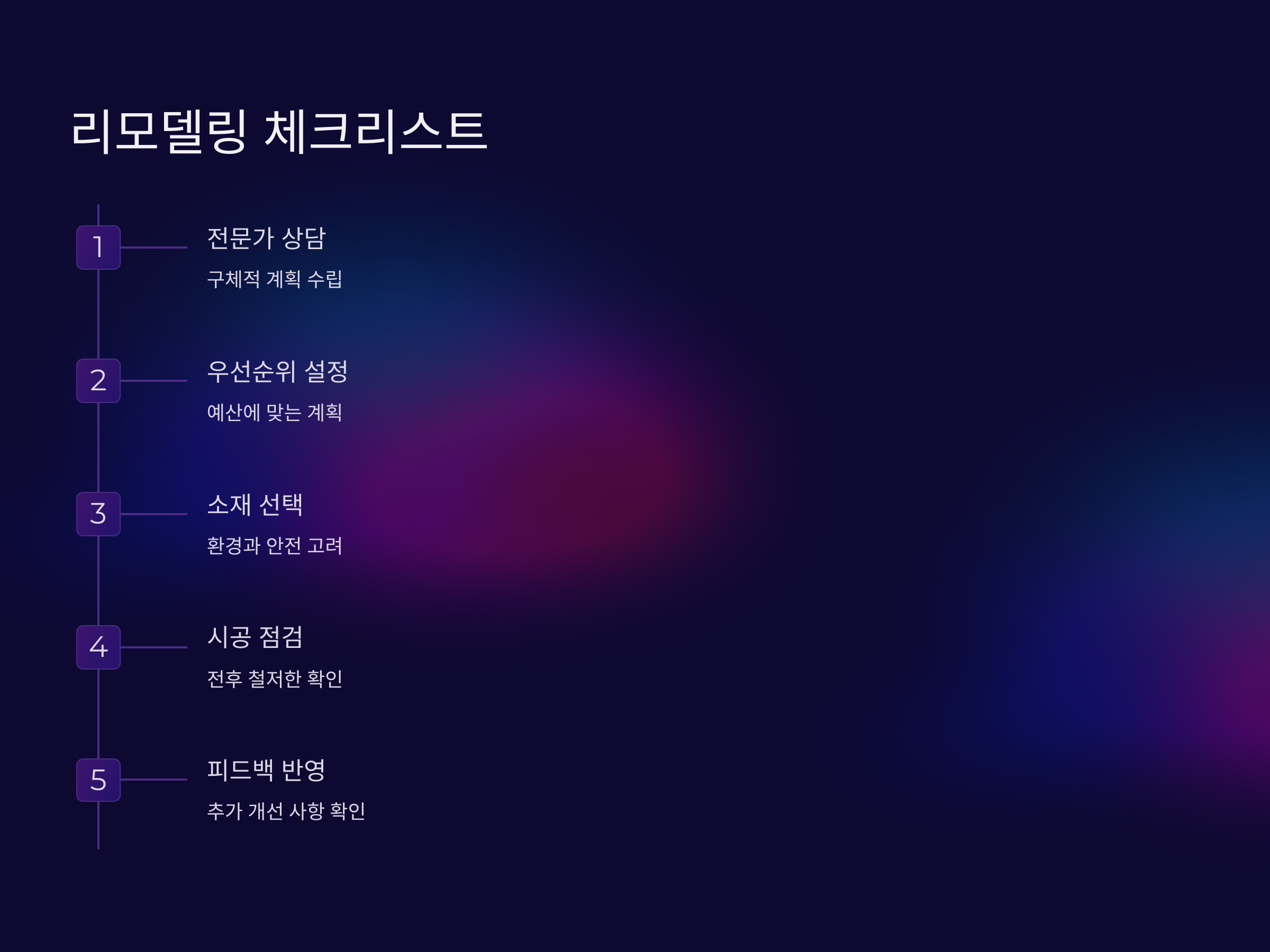 리모델링 체크리스트

1

전문가 상담

구체적 계획 수립

2

우선순위 설정

예산에 맞는 계획

3

소재 선택

환경과 안전 고려

4

시공 점검

전후 철저한 확인

5

피드백 반영

추가 개선 사항 확인